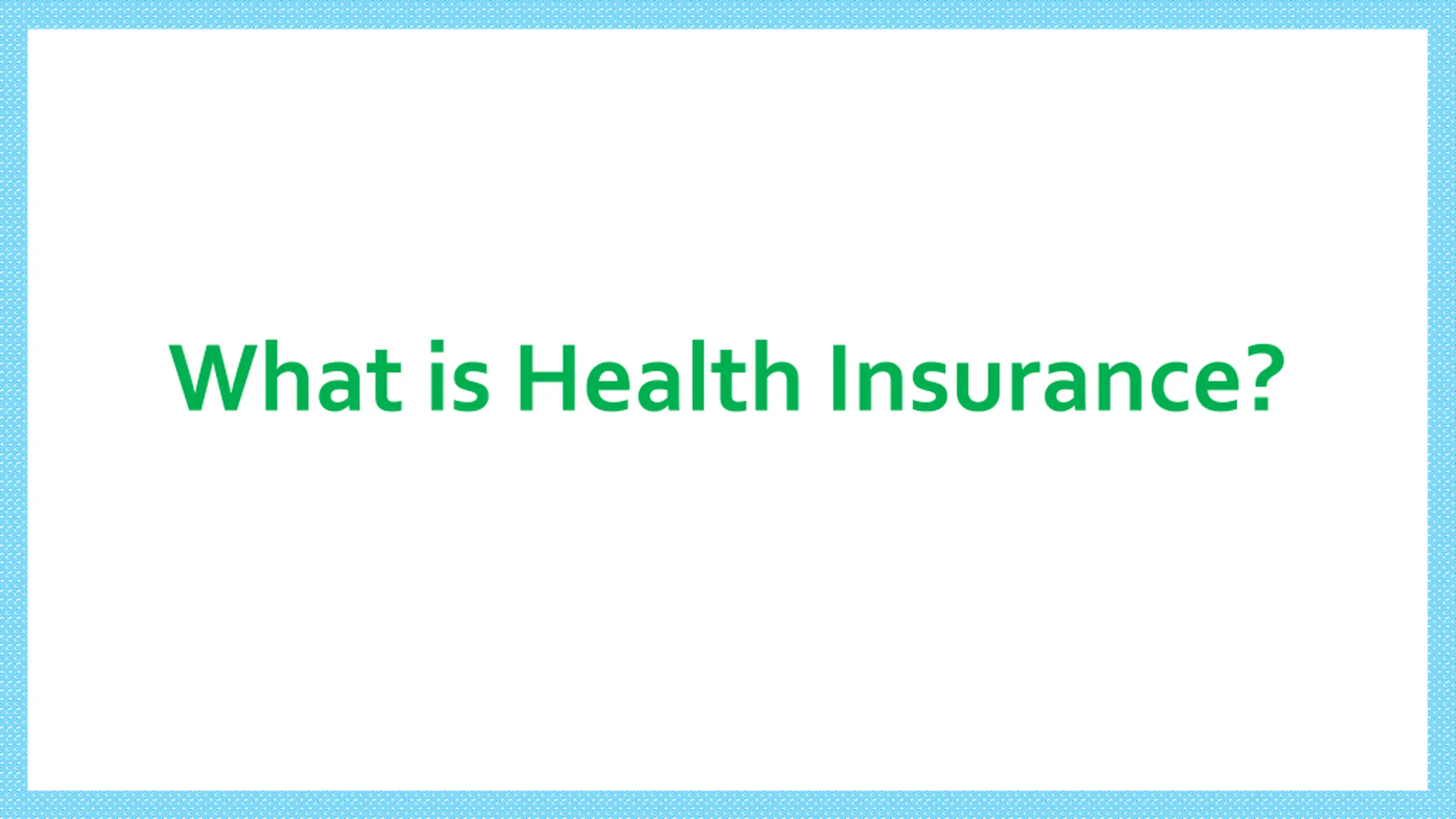 What is Health Insurance?